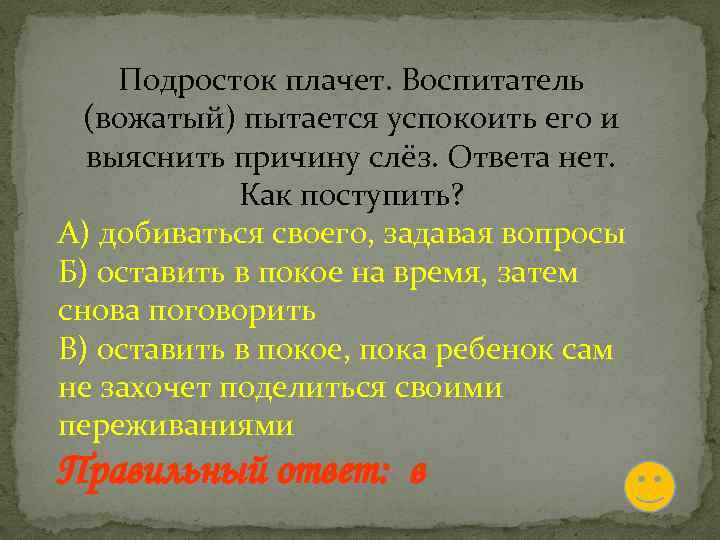 Подросток плачет. Воспитатель (вожатый) пытается успокоить его и выяснить причину слёз. Ответа нет. Как поступить?

А) добиваться своего, задавая вопросы
Б) оставить в покое на время, затем снова поговорить
В) оставить в покое, пока ребенок сам не захочет поделиться своими переживаниями

Правильный ответ: в